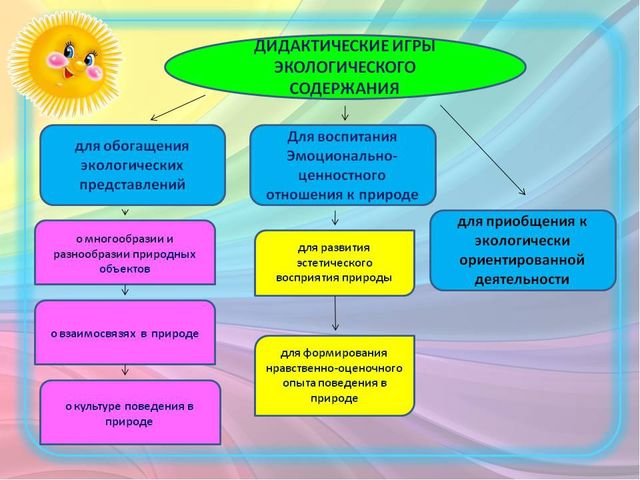 ДИДАКТИЧЕСКИЕ ИГРЫ ЭКОЛОГИЧЕСКОГО СОДЕРЖАНИЯ

для обогащения экологических представлений

о многообразии и разнообразии природных объектов

о взаимосвязях в природе

о культуре поведения в природе

Для воспитания Эмоционально-ценностного отношения к природе

для развития эстетического восприятия природы

для формирования нравственно-оценочного опыта поведения в природе

для приобщения к экологически ориентированной деятельности